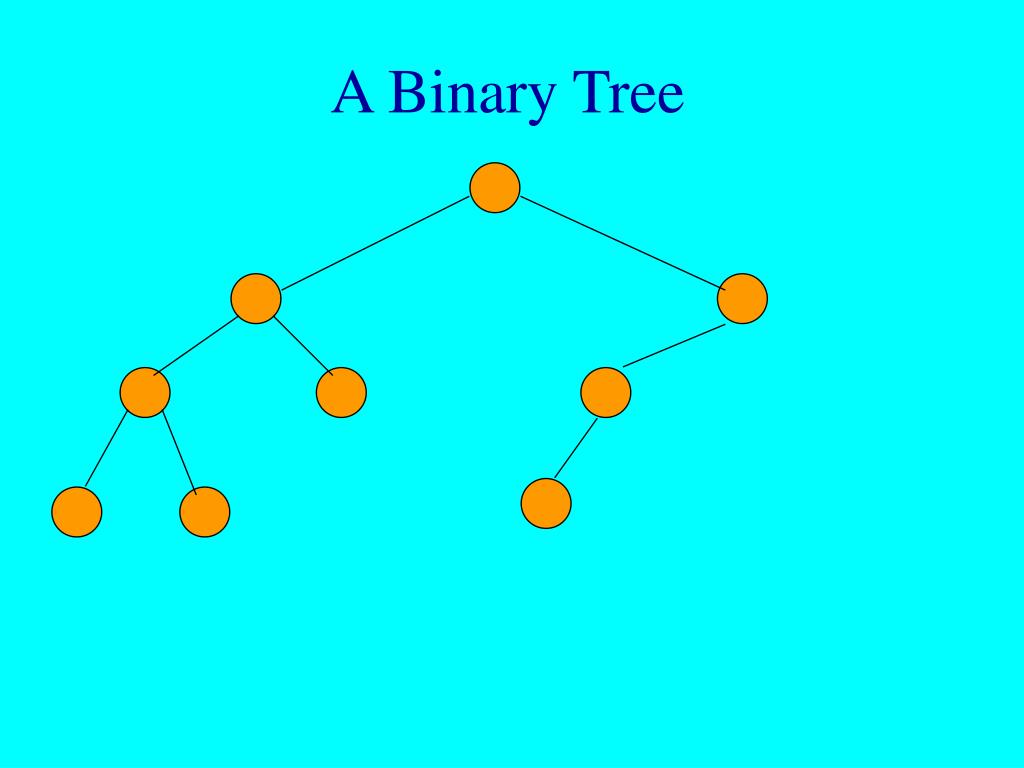 A Binary Tree